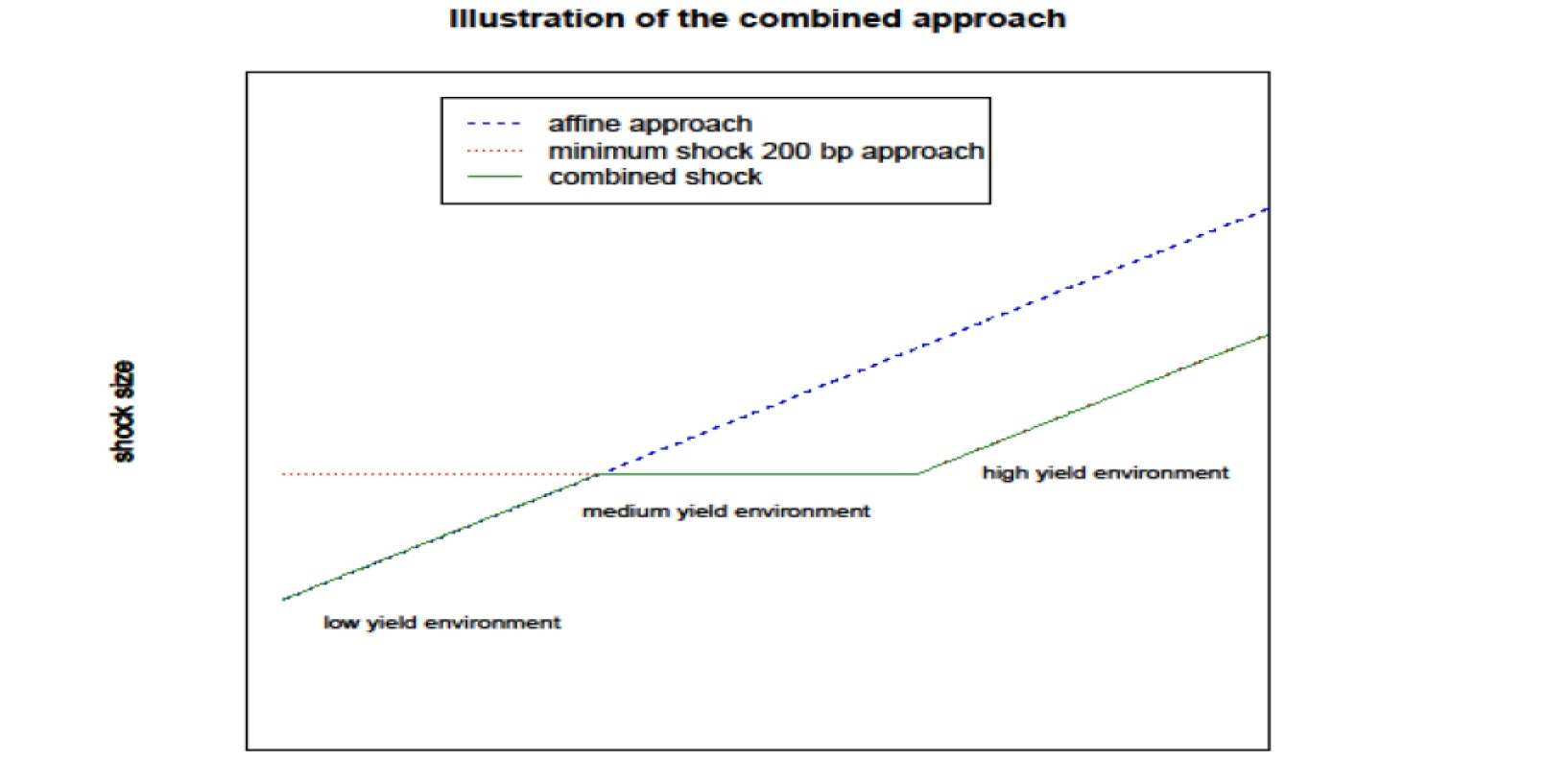 Illustration of the combined approach

affine approach
minimum shock 200 bp approach
combined shock

shock size

high yield environment

medium yield environment

low yield environment